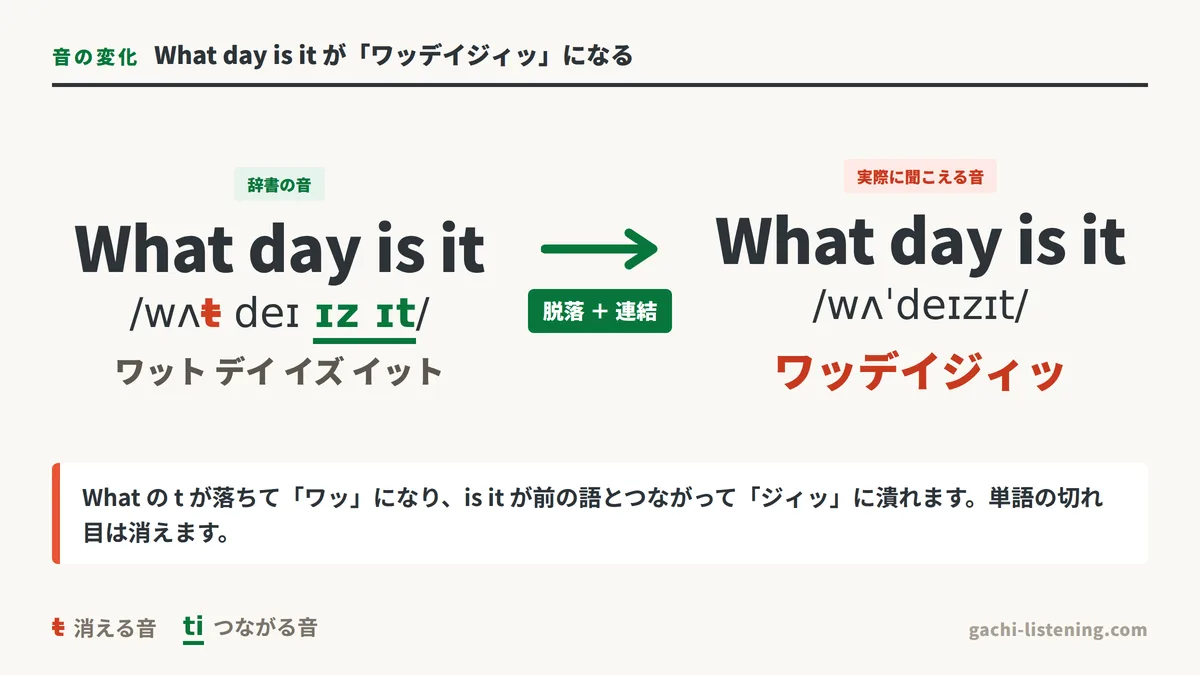 音の変化 What day is it が「ワッデイジィッ」になる

辞書の音

What day is it

/wʌt deɪ ɪz ɪt/

ワット デイ イズ イット

脱落 + 連結

実際に聞こえる音

What day is it

/wʌˈdeɪzɪt/

ワッデイジィッ

What の t が落ちて「ワッ」になり、is it が前の語とつながって「ジィッ」に潰れます。単語の切れ目は消えます。

t 消える音 ti つながる音

gachi-listening.com